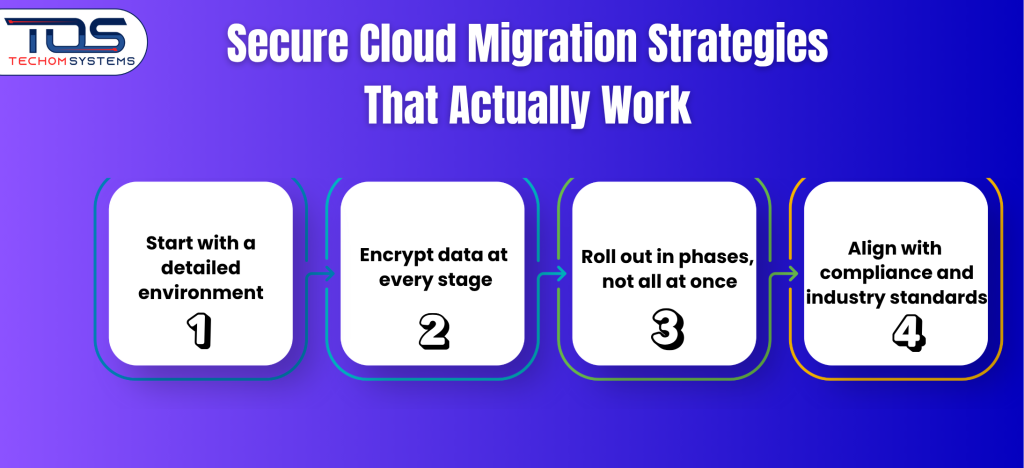 TDS
TECHOM SYSTEMS

Secure Cloud Migration Strategies That Actually Work

Start with a detailed environment
1

Encrypt data at every stage
2

Roll out in phases, not all at once
3

Align with compliance and industry standards
4